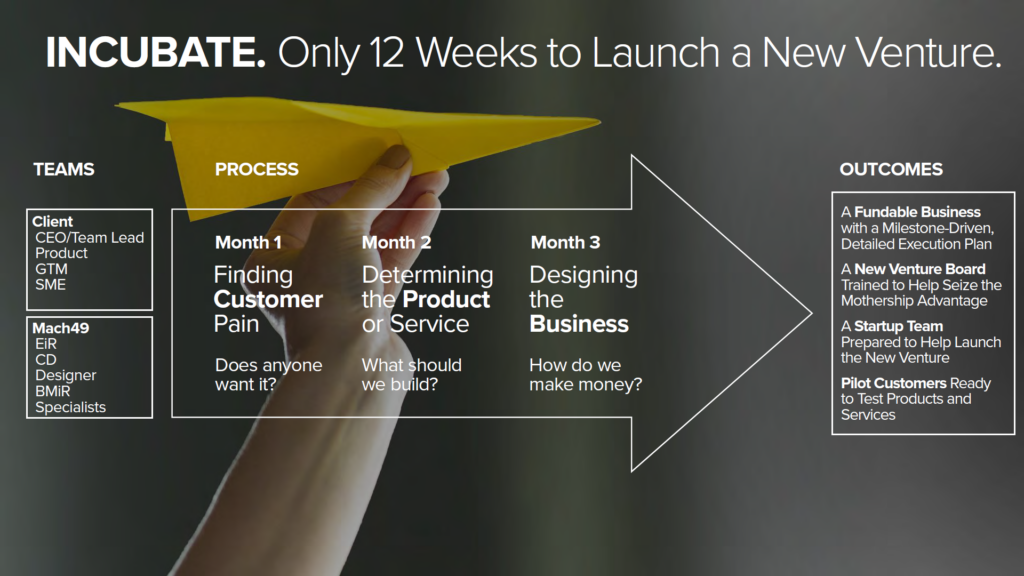 INCUBATE. Only 12 Weeks to Launch a New Venture.

TEAMS

Client
CEO/Team Lead
Product
GTM
SME

Mach49
EiR
CD
Designer
BMiR
Specialists

PROCESS

Month 1
Finding Customer Pain
Does anyone want it?

Month 2
Determining the Product or Service
What should we build?

Month 3
Designing the Business
How do we make money?

OUTCOMES

A Fundable Business with a Milestone-Driven, Detailed Execution Plan

A New Venture Board Trained to Help Seize the Mothership Advantage

A Startup Team Prepared to Help Launch the New Venture

Pilot Customers Ready to Test Products and Services